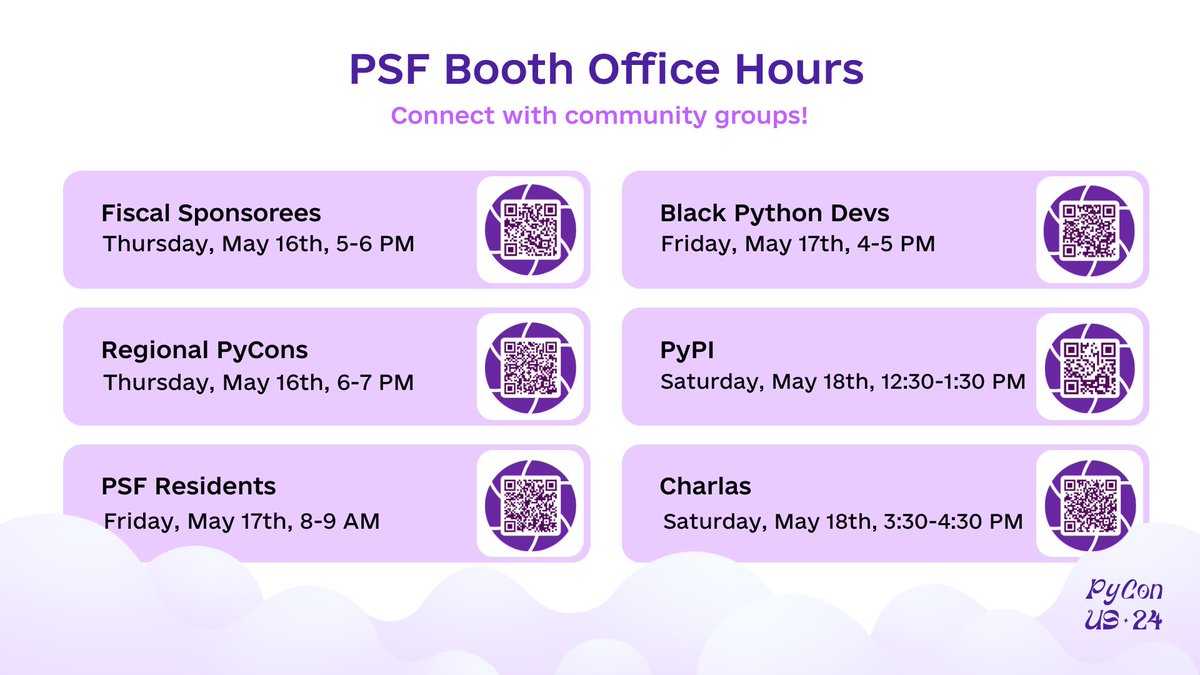 PSF Booth Office Hours

Connect with community groups!

Fiscal Sponsorees
Thursday, May 16th, 5-6 PM

Regional PyCons
Thursday, May 16th, 6-7 PM

PSF Residents
Friday, May 17th, 8-9 AM

Black Python Devs
Friday, May 17th, 4-5 PM

PyPI
Saturday, May 18th, 12:30-1:30 PM

Charlas
Saturday, May 18th, 3:30-4:30 PM

PyCon
US · 24